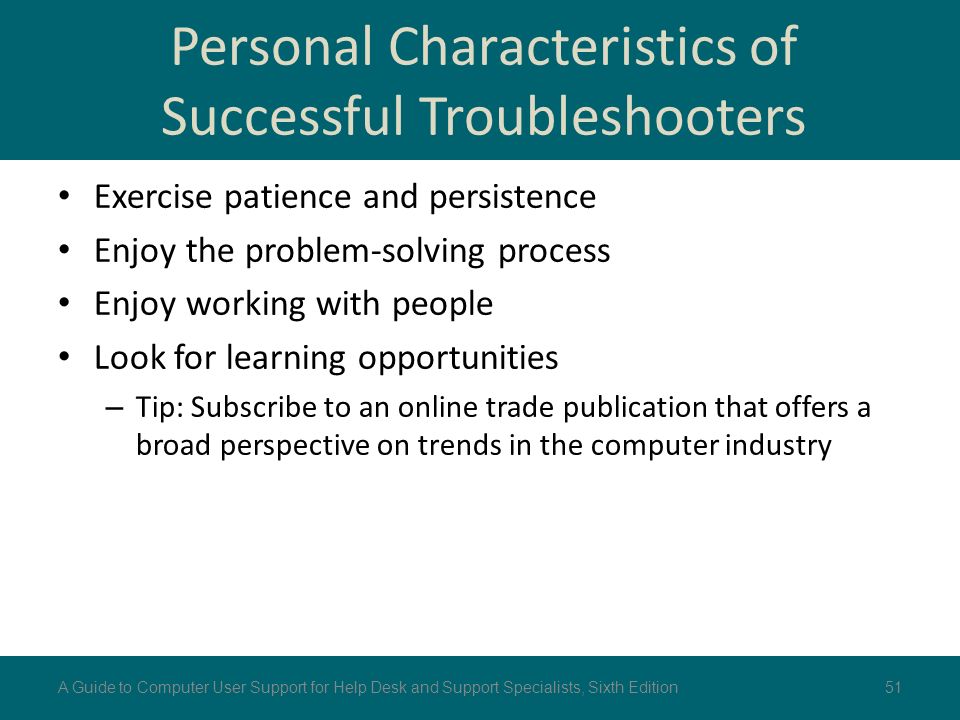 Personal Characteristics of Successful Troubleshooters

• Exercise patience and persistence
• Enjoy the problem-solving process
• Enjoy working with people
• Look for learning opportunities
– Tip: Subscribe to an online trade publication that offers a broad perspective on trends in the computer industry

A Guide to Computer User Support for Help Desk and Support Specialists, Sixth Edition

51